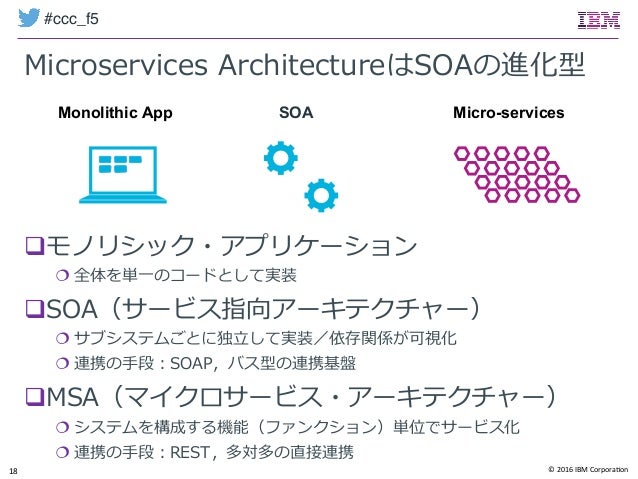 #ccc_f5

IBM

Microservices ArchitectureはSOAの進化型

Monolithic App

SOA

Micro-services

❑モノリシック・アプリケーション

❍ 全体を単一のコードとして実装

❑SOA（サービス指向アーキテクチャー）

❍ サブシステムごとに独立して実装／依存関係が可視化

❍ 連携の手段：SOAP，バス型の連携基盤

❑MSA（マイクロサービス・アーキテクチャー）

❍ システムを構成する機能（ファンクション）単位でサービス化

❍ 連携の手段：REST，多対多の直接連携

18

© 2016 IBM Corporation